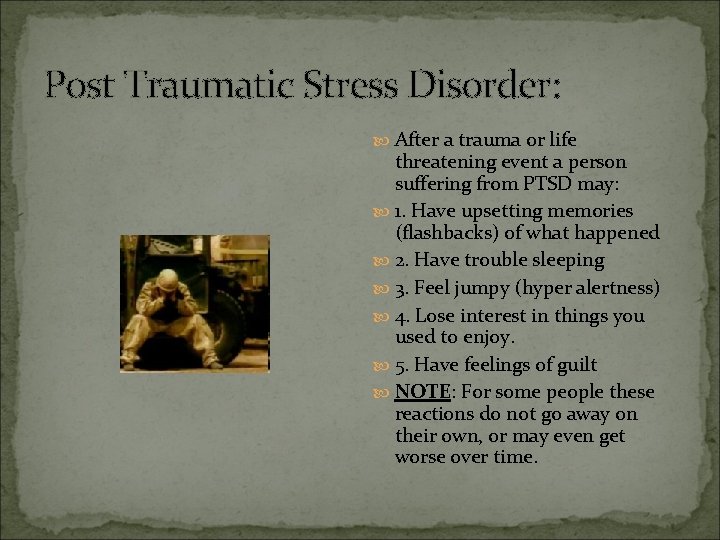 Post Traumatic Stress Disorder:

After a trauma or life threatening event a person suffering from PTSD may:

1. Have upsetting memories (flashbacks) of what happened

2. Have trouble sleeping

3. Feel jumpy (hyper alertness)

4. Lose interest in things you used to enjoy.

5. Have feelings of guilt

NOTE: For some people these reactions do not go away on their own, or may even get worse over time.